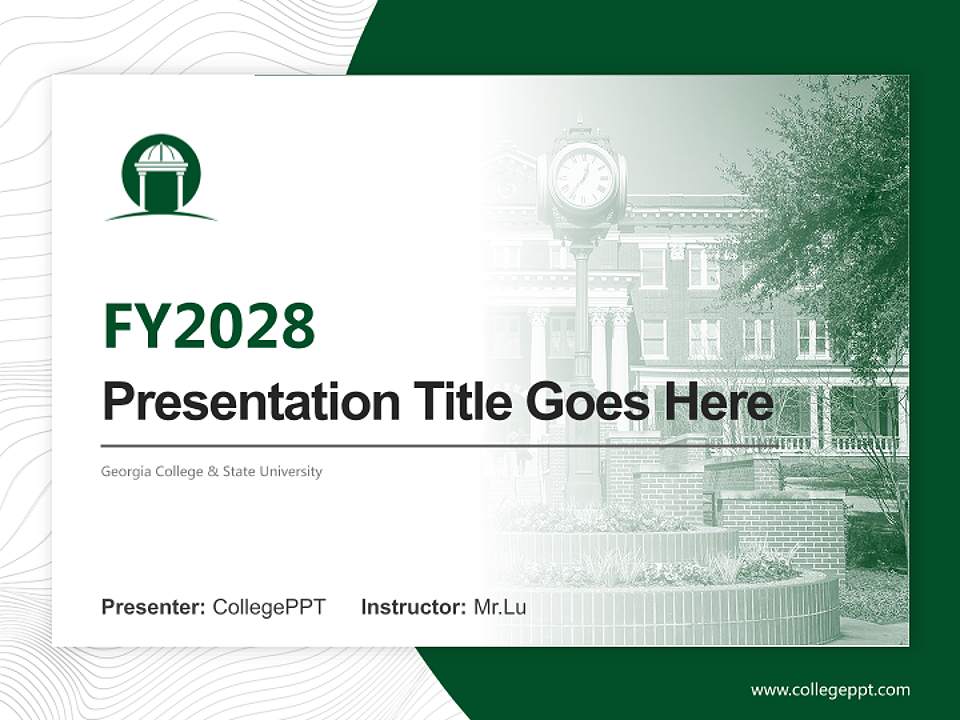 FY2028

Presentation Title Goes Here

Georgia College & State University

Presenter: CollegePPT Instructor: Mr.Lu

www.collegeppt.com